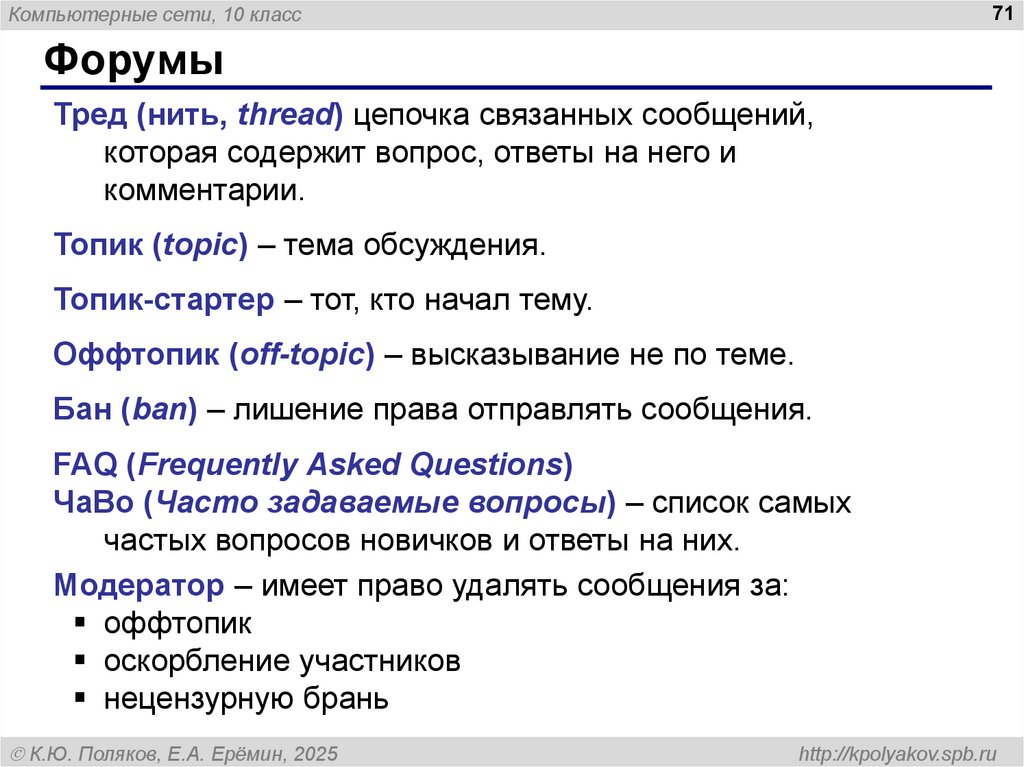 Компьютерные сети, 10 класс

71

Форумы

Тред (нить, thread) цепочка связанных сообщений, которая содержит вопрос, ответы на него и комментарии.

Топик (topic) – тема обсуждения.

Топик-стартер – тот, кто начал тему.

Оффтопик (off-topic) – высказывание не по теме.

Бан (ban) – лишение права отправлять сообщения.

FAQ (Frequently Asked Questions)
ЧаВо (Часто задаваемые вопросы) – список самых частых вопросов новичков и ответы на них.

Модератор – имеет право удалять сообщения за:
▪ оффтопик
▪ оскорбление участников
▪ нецензурную брань

© К.Ю. Поляков, Е.А. Ерёмин, 2025

http://kpolyakov.spb.ru